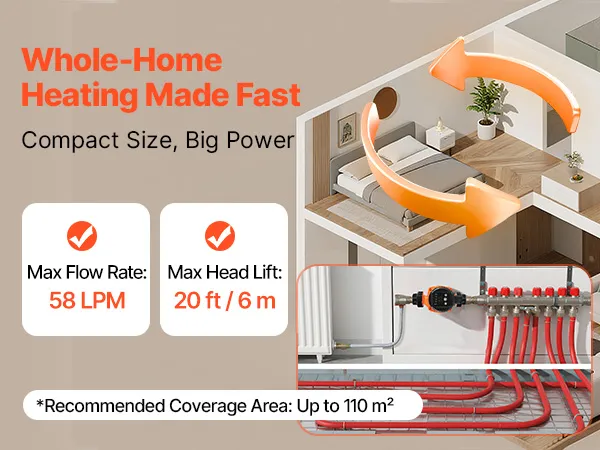 Whole-Home Heating Made Fast

Compact Size, Big Power

Max Flow Rate:
58 LPM

Max Head Lift:
20 ft / 6 m

*Recommended Coverage Area: Up to 110 m²